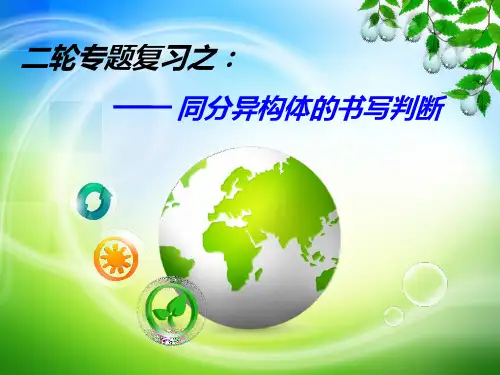 二轮专题复习之：

—— 同分异构体的书写判断